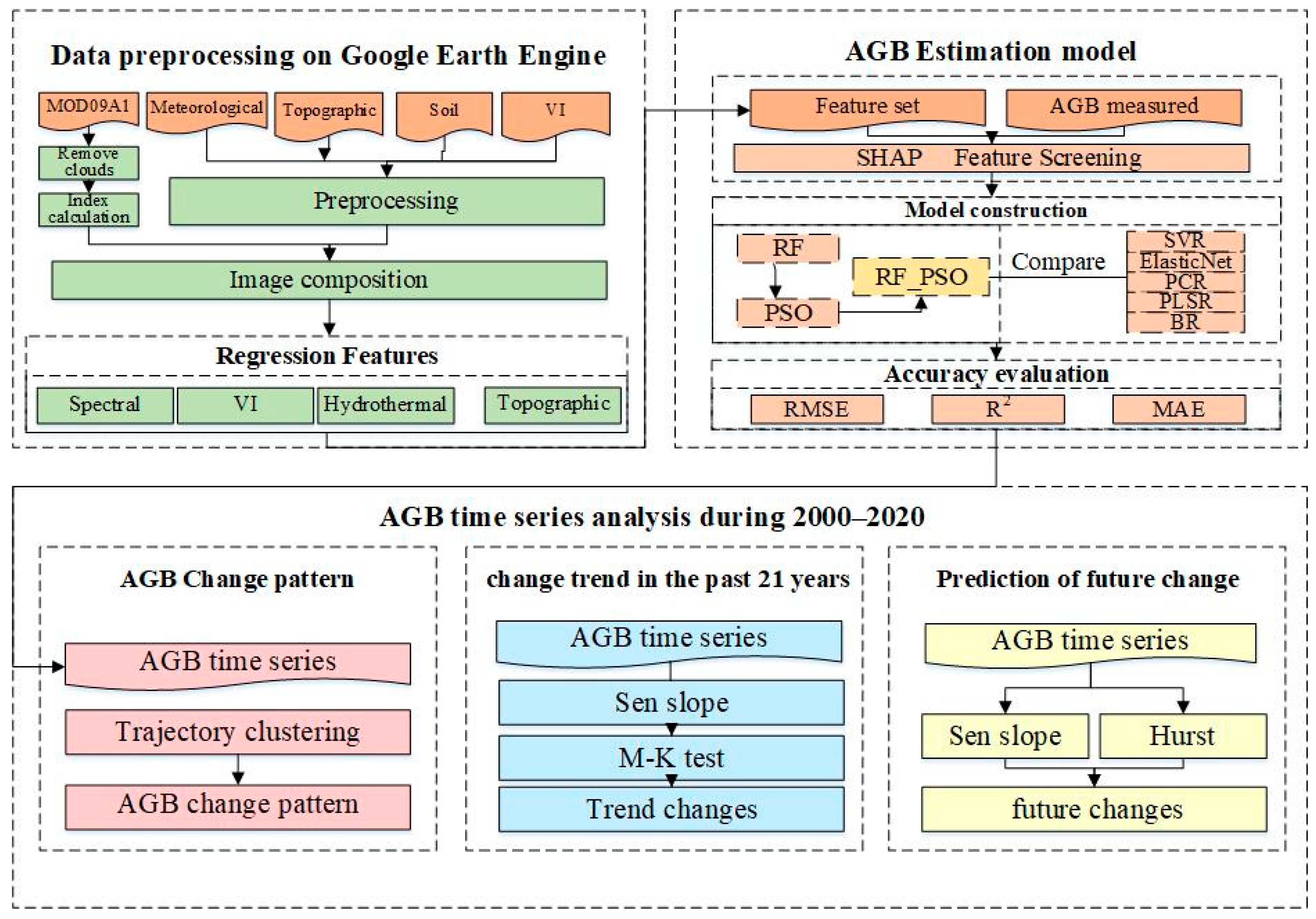 Data preprocessing on Google Earth Engine

MOD09A1

Meteorological

Topographic

Soil

VI

Remove clouds

Index calculation

Preprocessing

Image composition

Regression Features

Spectral

VI

Hydrothermal

Topographic

AGB Estimation model

Feature set

AGB measured

SHAP Feature Screening

Model construction

RF

PSO

RF_PSO

Compare

SVR

ElasticNet

PCR

PLSR

BR

Accuracy evaluation

RMSE

$R^2$

MAE

AGB time series analysis during 2000–2020

AGB Change pattern

AGB time series

Trajectory clustering

AGB change pattern

change trend in the past 21 years

AGB time series

Sen slope

M-K test

Trend changes

Prediction of future change

AGB time series

Sen slope

Hurst

future changes